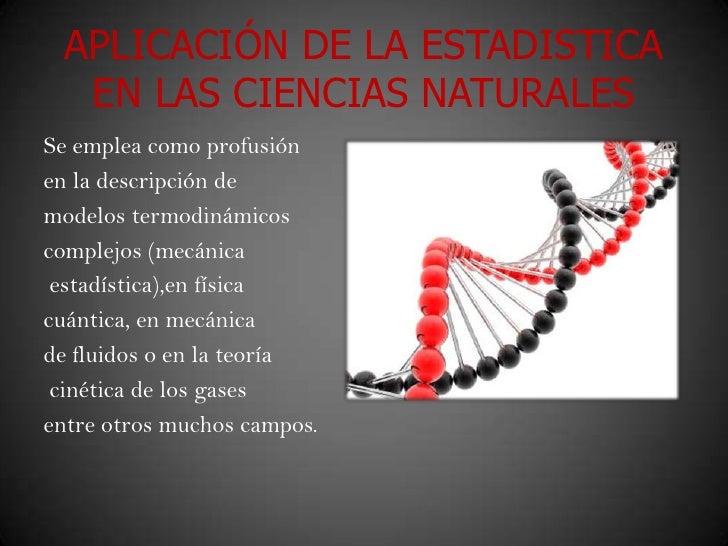 APLICACIÓN DE LA ESTADISTICA EN LAS CIENCIAS NATURALES

Se emplea como profusión en la descripción de modelos termodinámicos complejos (mecánica estadística),en física cuántica, en mecánica de fluidos o en la teoría cinética de los gases entre otros muchos campos.